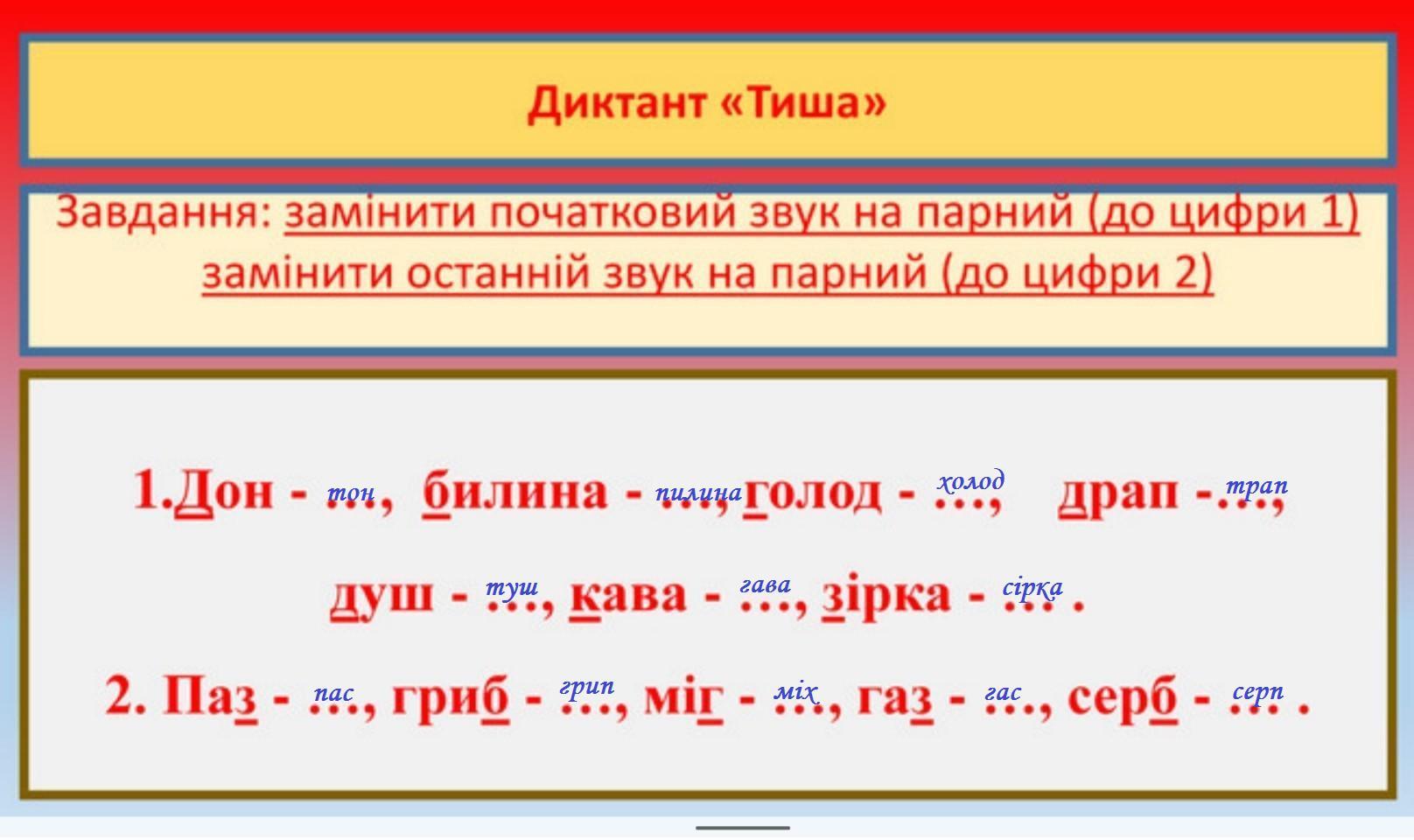 Диктант «Тиша»

Завдання: замінити початковий звук на парний (до цифри 1) замінити останній звук на парний (до цифри 2)

1.Дон - тон …, билина - пилина …, голод - холод …, драп - трап …,

душ - туш …, кава - гава …, зірка - сірка … .

2. Паз - пас …, гриб - грип …, міг - міх …, газ - гас …, серб - серп … .